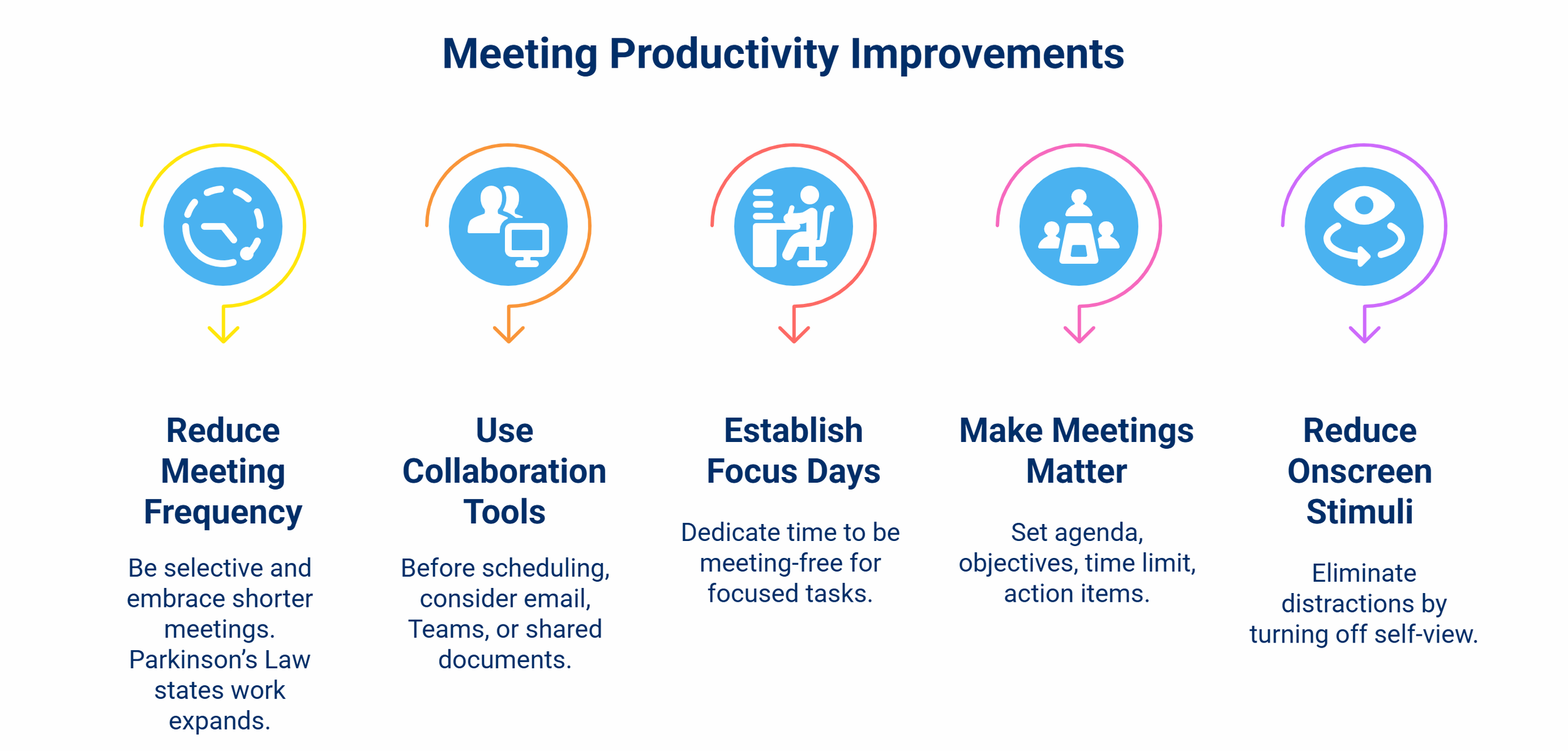 Meeting Productivity Improvements

Reduce Meeting Frequency

Be selective and embrace shorter meetings. Parkinson's Law states work expands.

Use Collaboration Tools

Before scheduling, consider email, Teams, or shared documents.

Establish Focus Days

Dedicate time to be meeting-free for focused tasks.

Make Meetings Matter

Set agenda, objectives, time limit, action items.

Reduce Onscreen Stimuli

Eliminate distractions by turning off self-view.